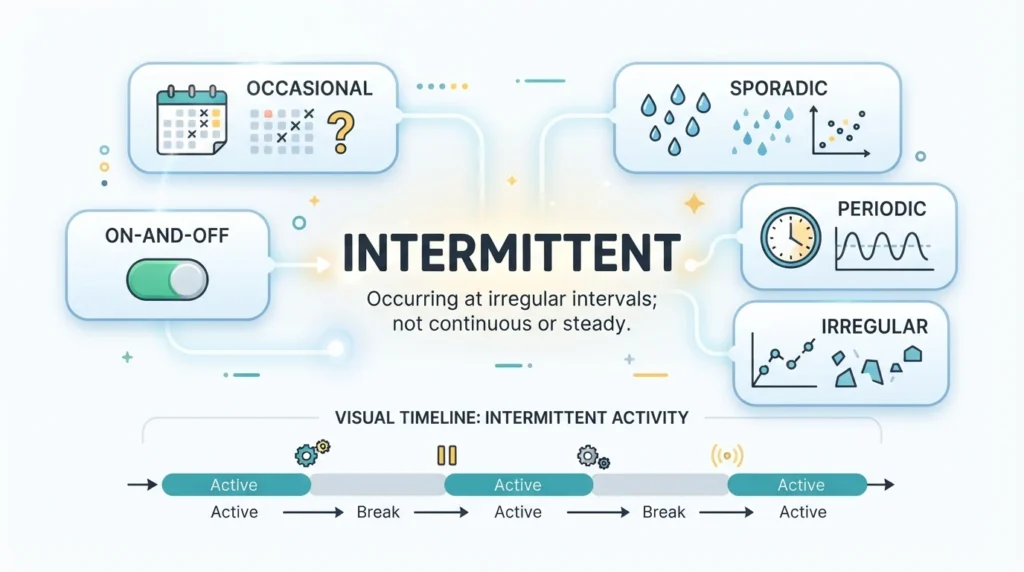 OCCASIONAL

SPORADIC

ON-AND-OFF

INTERMITTENT

Occurring at irregular intervals; not continuous or steady.

PERIODIC

IRREGULAR

VISUAL TIMELINE: INTERMITTENT ACTIVITY

Active
Active
Active

Active → Break → Active → Break → Active